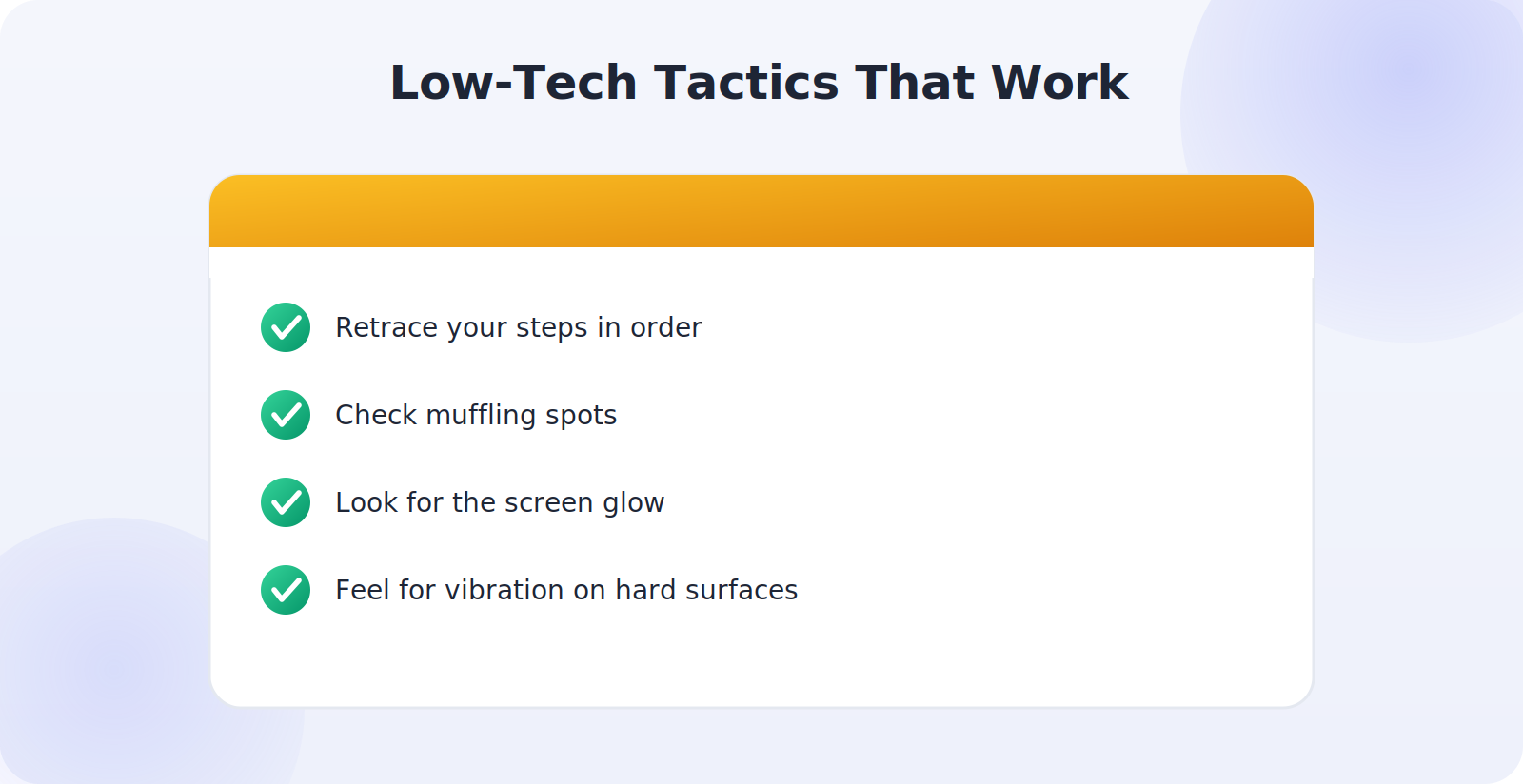 Low-Tech Tactics That Work

✓ Retrace your steps in order

✓ Check muffling spots

✓ Look for the screen glow

✓ Feel for vibration on hard surfaces